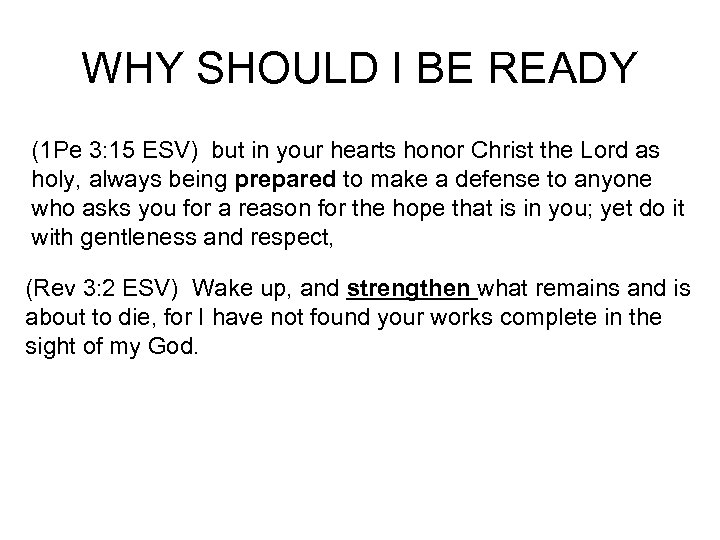 WHY SHOULD I BE READY

(1Pe 3:15 ESV) but in your hearts honor Christ the Lord as holy, always being prepared to make a defense to anyone who asks you for a reason for the hope that is in you; yet do it with gentleness and respect,

(Rev 3:2 ESV) Wake up, and strengthen what remains and is about to die, for I have not found your works complete in the sight of my God.